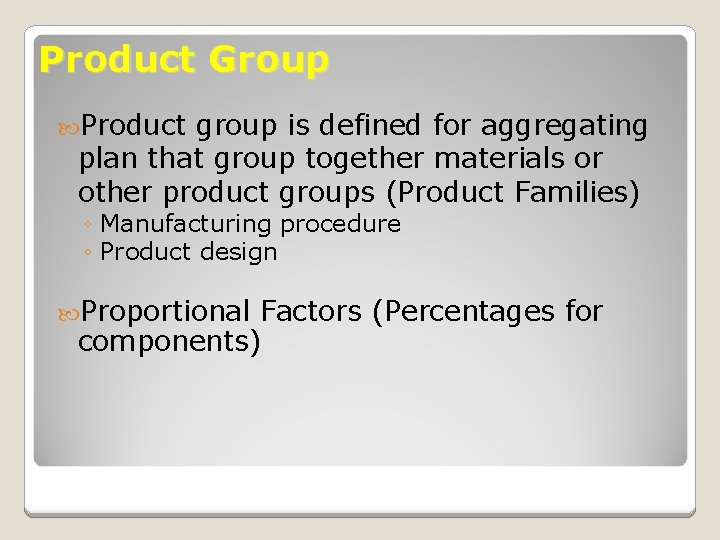 Product Group

Product group is defined for aggregating plan that group together materials or other product groups (Product Families)

◦ Manufacturing procedure
◦ Product design

Proportional Factors (Percentages for components)